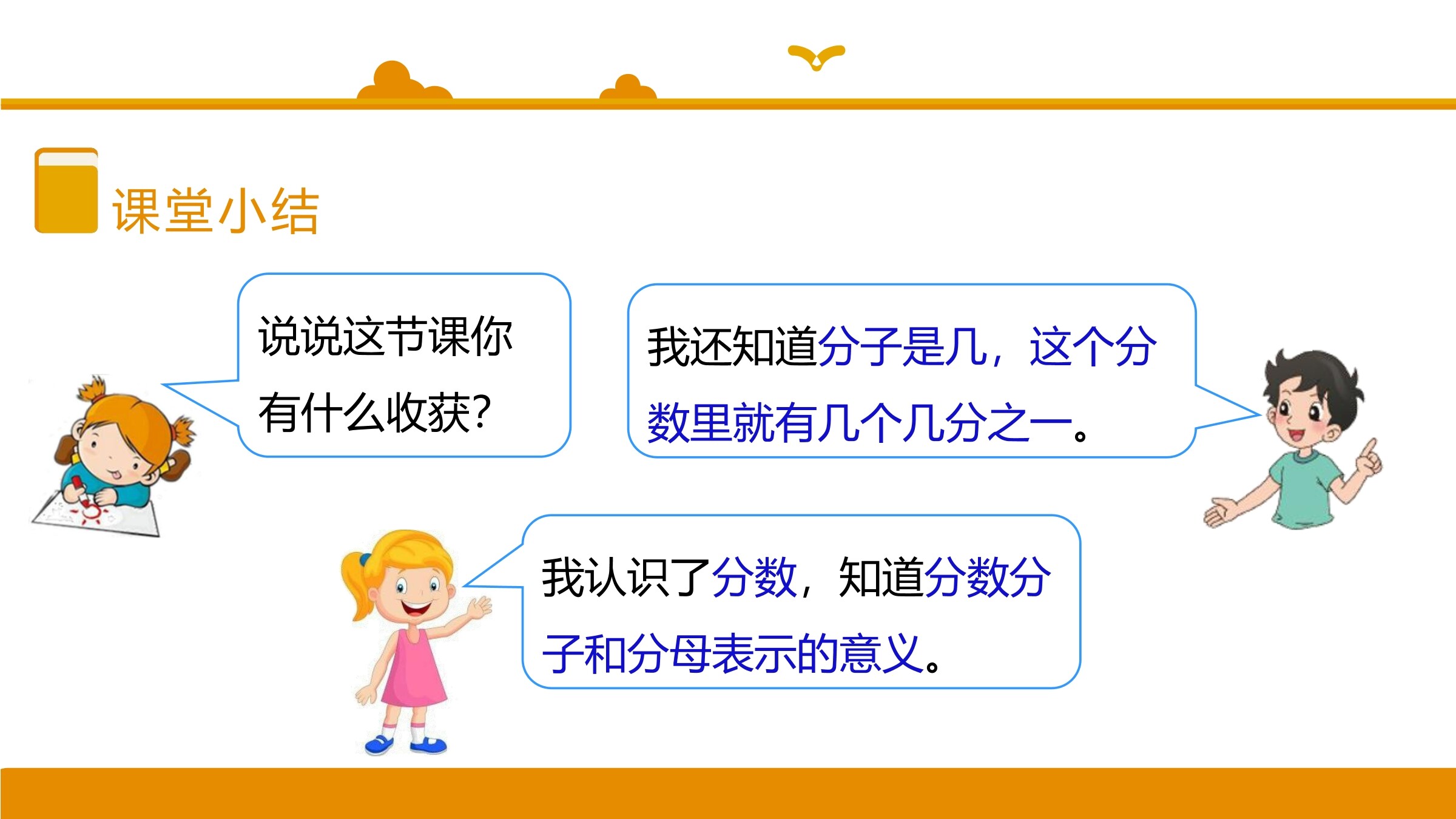 课堂小结

说说这节课你有什么收获?

我还知道分子是几，这个分数里就有几个几分之一。

我认识了分数，知道分数分子和分母表示的意义。